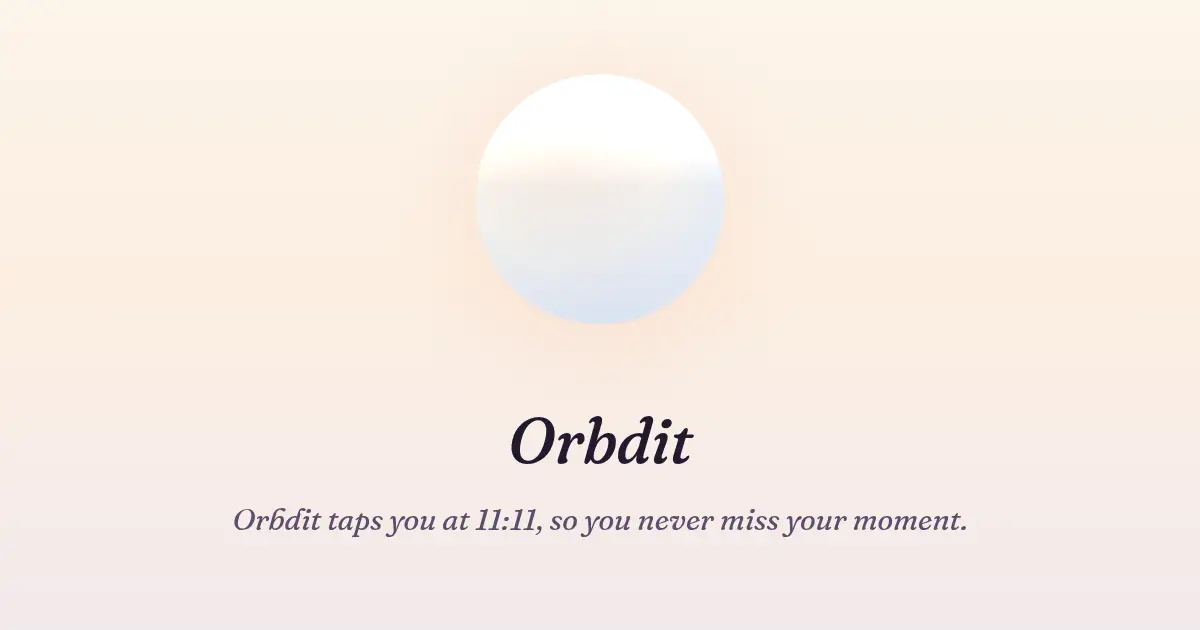 Orbdit

Orbdit taps you at 11:11, so you never miss your moment.